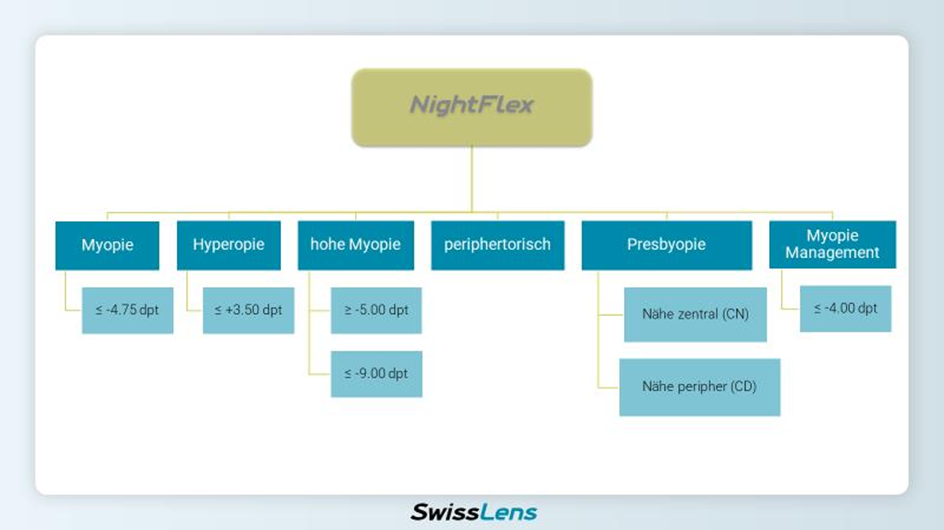 NightFlex

Myopie

≤ -4.75 dpt

Hyperopie

≤ +3.50 dpt

hohe Myopie

≥ -5.00 dpt

≤ -9.00 dpt

periphertorisch

Presbyopie

Nähe zentral (CN)

Nähe peripher (CD)

Myopie Management

≤ -4.00 dpt

SwissLens